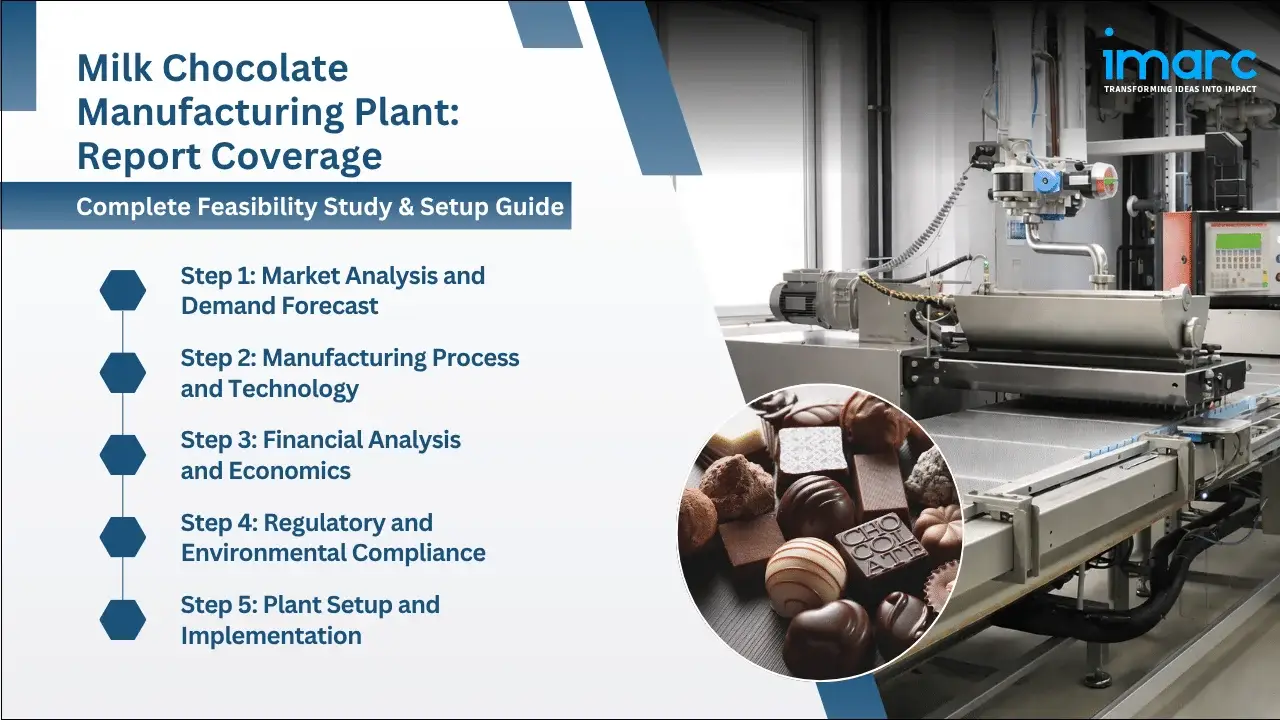 Milk Chocolate Manufacturing Plant: Report Coverage

Complete Feasibility Study & Setup Guide

Step 1: Market Analysis and Demand Forecast

Step 2: Manufacturing Process and Technology

Step 3: Financial Analysis and Economics

Step 4: Regulatory and Environmental Compliance

Step 5: Plant Setup and Implementation

imarc
TRANSFORMING IDEAS INTO IMPACT

CHO
COL
ATE